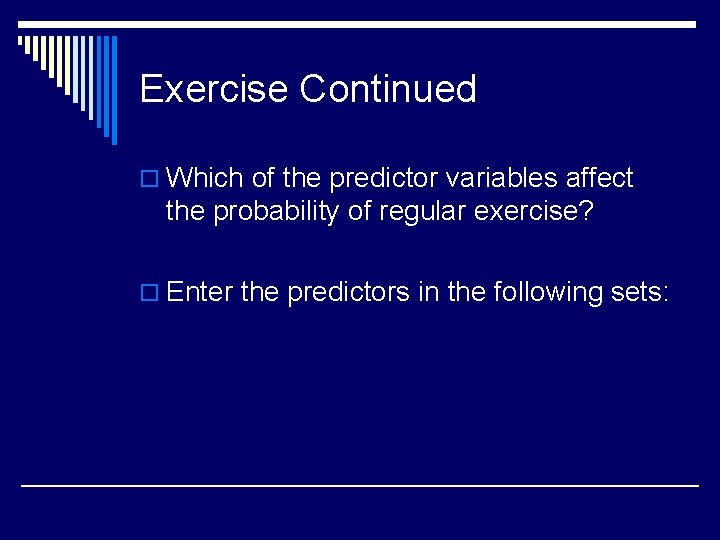 Exercise Continued

Which of the predictor variables affect the probability of regular exercise?

Enter the predictors in the following sets: